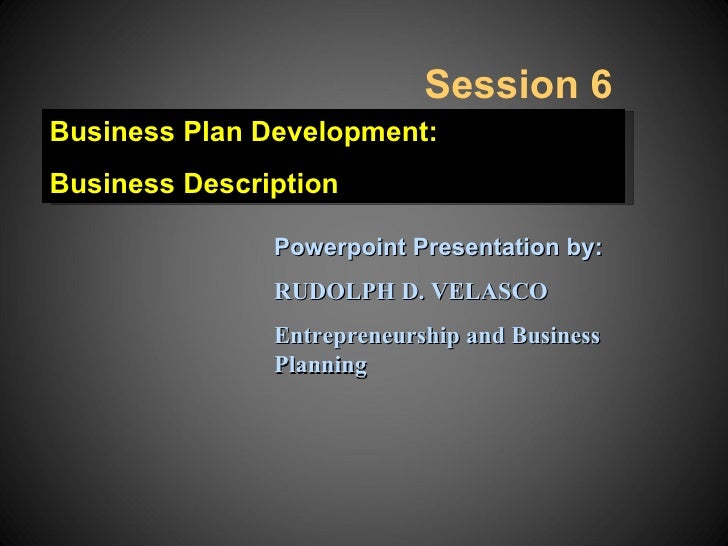 Session 6

Business Plan Development:

Business Description

Powerpoint Presentation by:

RUDOLPH D. VELASCO

Entrepreneurship and Business Planning